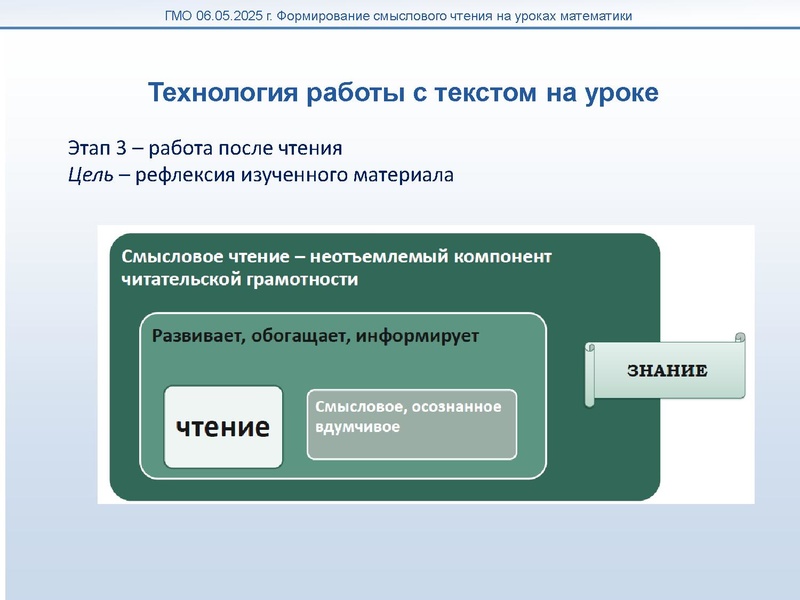 ГМО 06.05.2025 г. Формирование смыслового чтения на уроках математики

Технология работы с текстом на уроке

Этап 3 – работа после чтения
Цель – рефлексия изученного материала

Смысловое чтение – неотъемлемый компонент читательской грамотности

Развивает, обогащает, информирует

чтение

Смысловое, осознанное вдумчивое

ЗНАНИЕ